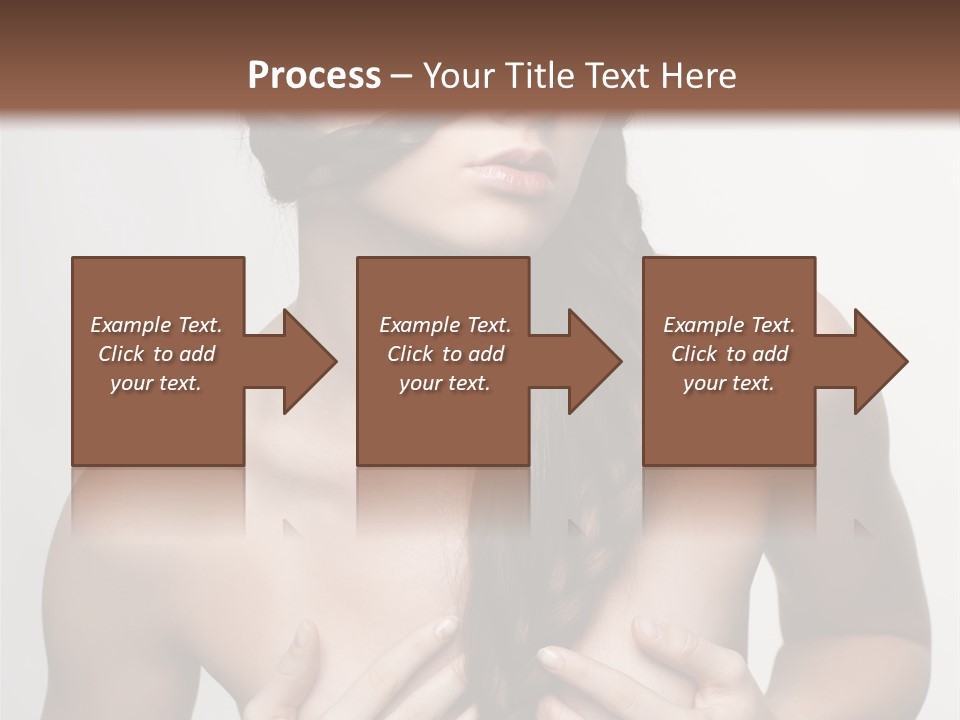 Process – Your Title Text Here

Example Text. Click to add your text.

Example Text. Click to add your text.

Example Text. Click to add your text.